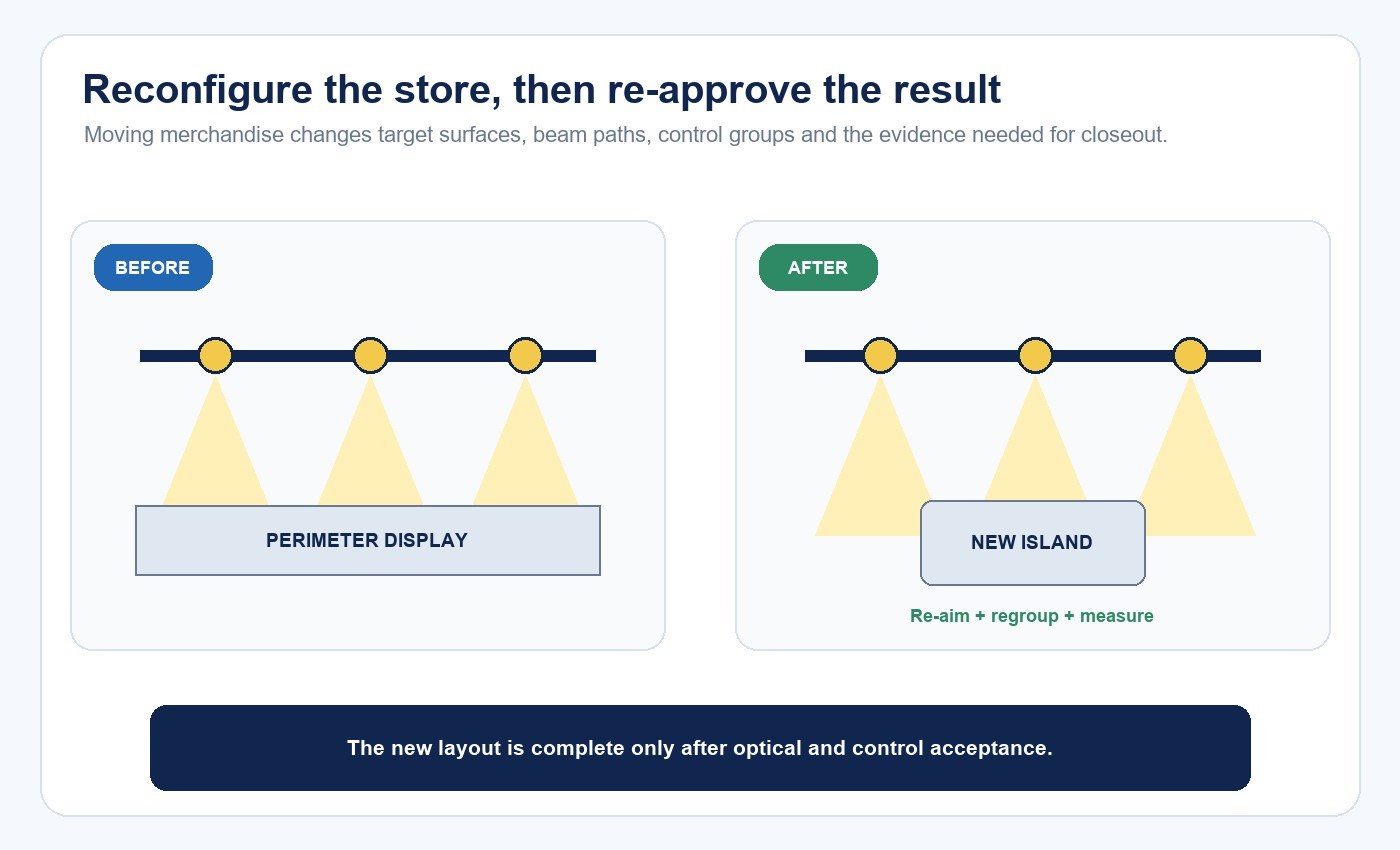 Reconfigure the store, then re-approve the result

Moving merchandise changes target surfaces, beam paths, control groups and the evidence needed for closeout.

BEFORE

PERIMETER DISPLAY

AFTER

NEW ISLAND

Re-aim + regroup + measure

The new layout is complete only after optical and control acceptance.